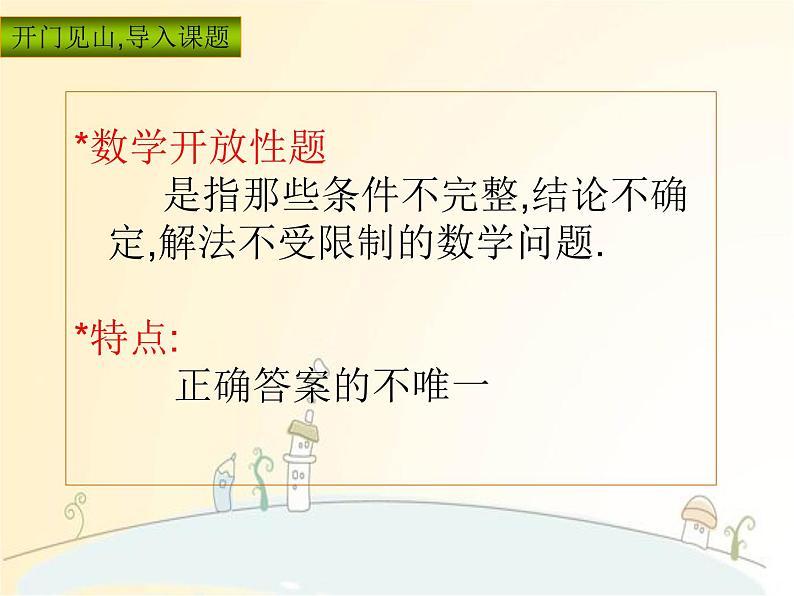 开门见山,导入课题

*数学开放性题

是指那些条件不完整,结论不确定,解法不受限制的数学问题.

*特点:

正确答案的不唯一